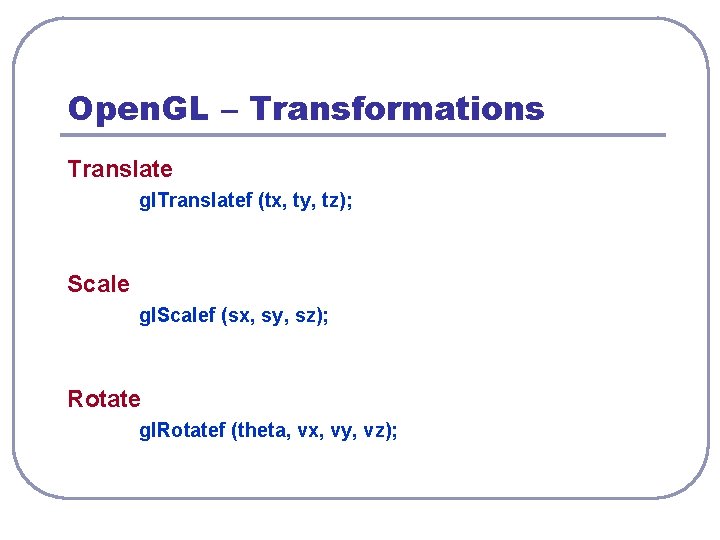 OpenGL – Transformations

Translate

glTranslatef (tx, ty, tz);

Scale

glScalef (sx, sy, sz);

Rotate

glRotatef (theta, vx, vy, vz);